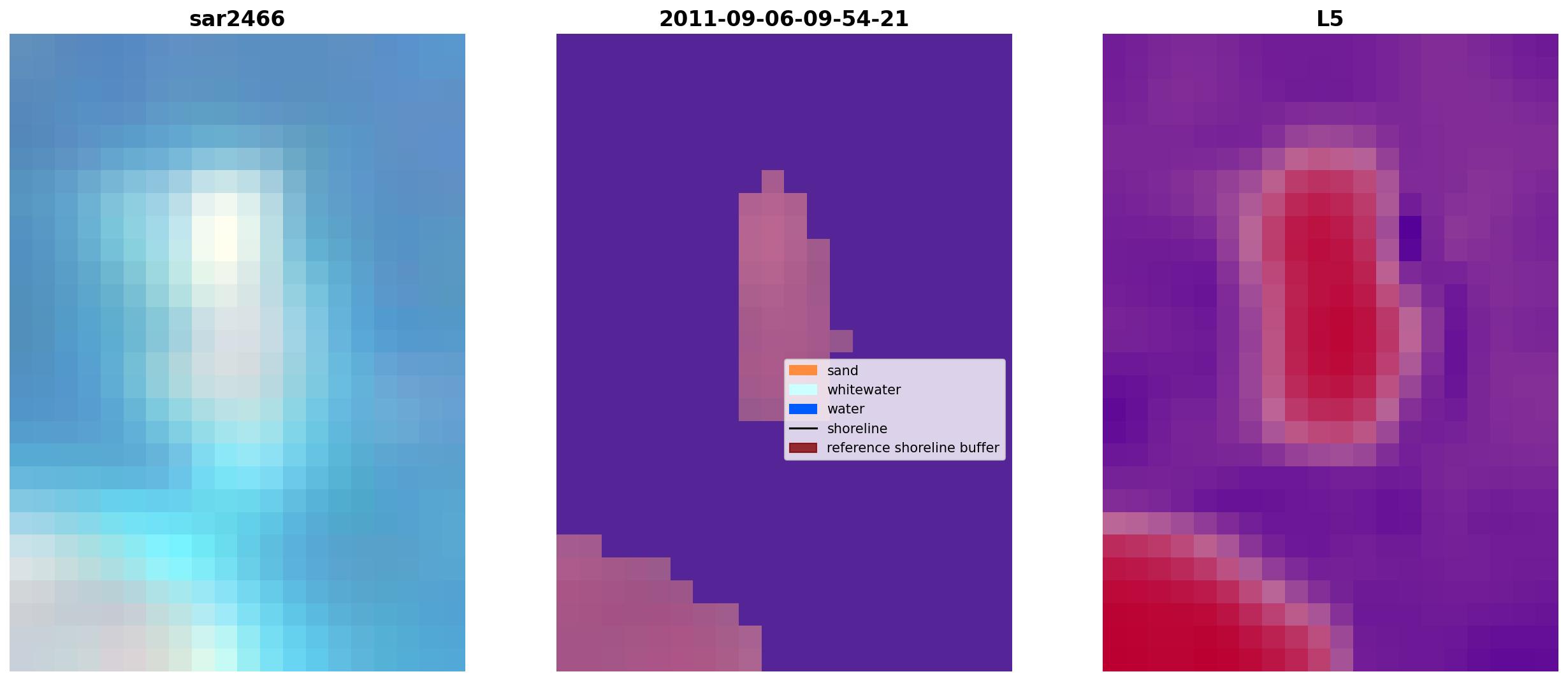 sar2466

2011-09-06-09-54-21

sand
whitewater
water
shoreline
reference shoreline buffer

L5